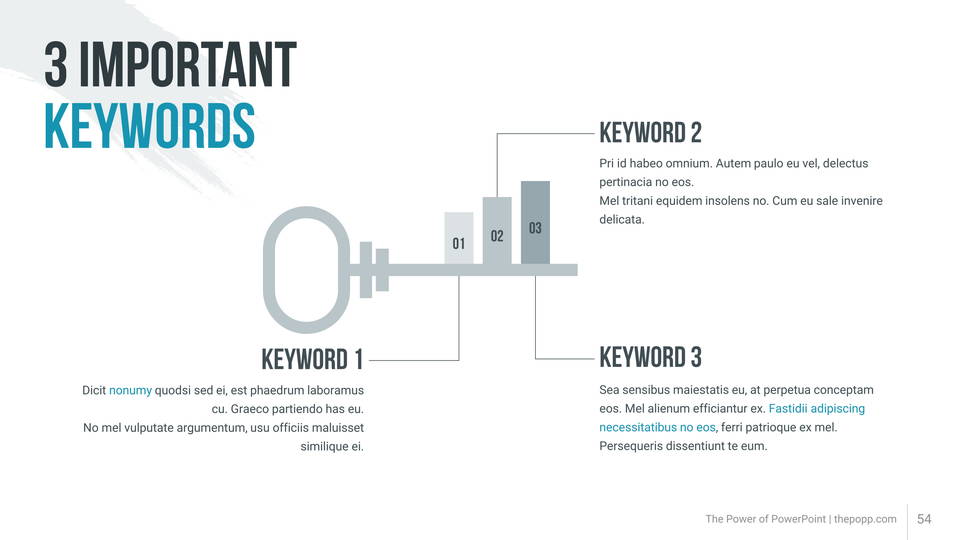 3 IMPORTANT
KEYWORDS

01
02
03

KEYWORD 2

Pri id habeo omnium. Autem paulo eu vel, delectus pertinacia no eos.
Mel tritani equidem insolens no. Cum eu sale invenire delicata.

KEYWORD 1

Dicit nonumy quodsi sed ei, est phaedrum laboramus cu. Graeco partiendo has eu.
No mel vulputate argumentum, usu officiis maluisset similique ei.

KEYWORD 3

Sea sensibus maiestatis eu, at perpetua conceptam eos. Mel alienum efficiantur ex. Fastidii adipiscing necessitatibus no eos, ferri patrioque ex mel. Persequeris dissentiunt te eum.

The Power of PowerPoint | thepopp.com 54